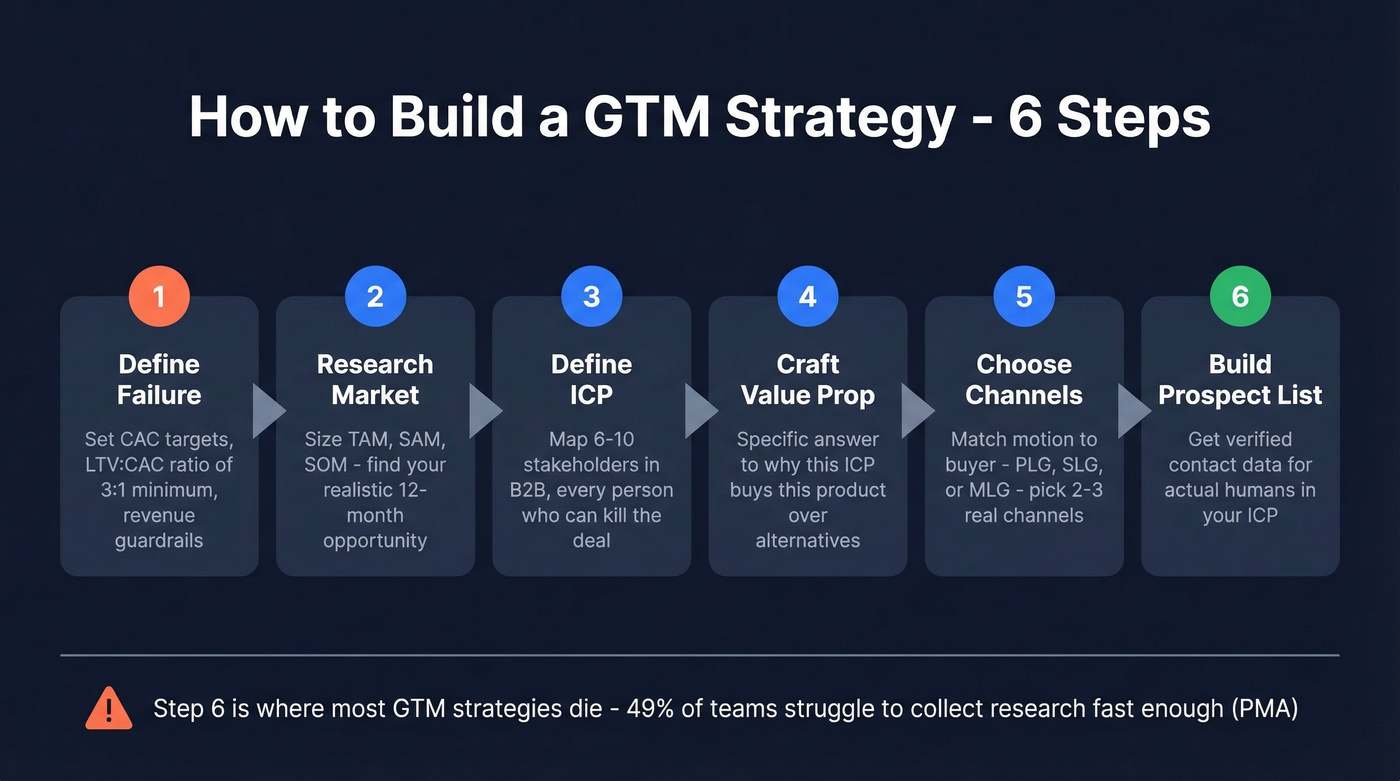 How to Build a GTM Strategy - 6 Steps

1
Define Failure
Set CAC targets, LTV:CAC ratio of 3:1 minimum, revenue guardrails

2
Research Market
Size TAM, SAM, SOM - find your realistic 12-month opportunity

3
Define ICP
Map 6-10 stakeholders in B2B, every person who can kill the deal

4
Craft Value Prop
Specific answer to why this ICP buys this product over alternatives

5
Choose Channels
Match motion to buyer - PLG, SLG, or MLG - pick 2-3 real channels

6
Build Prospect List
Get verified contact data for actual humans in your ICP

Step 6 is where most GTM strategies die - 49% of teams struggle to collect research fast enough (PMA)